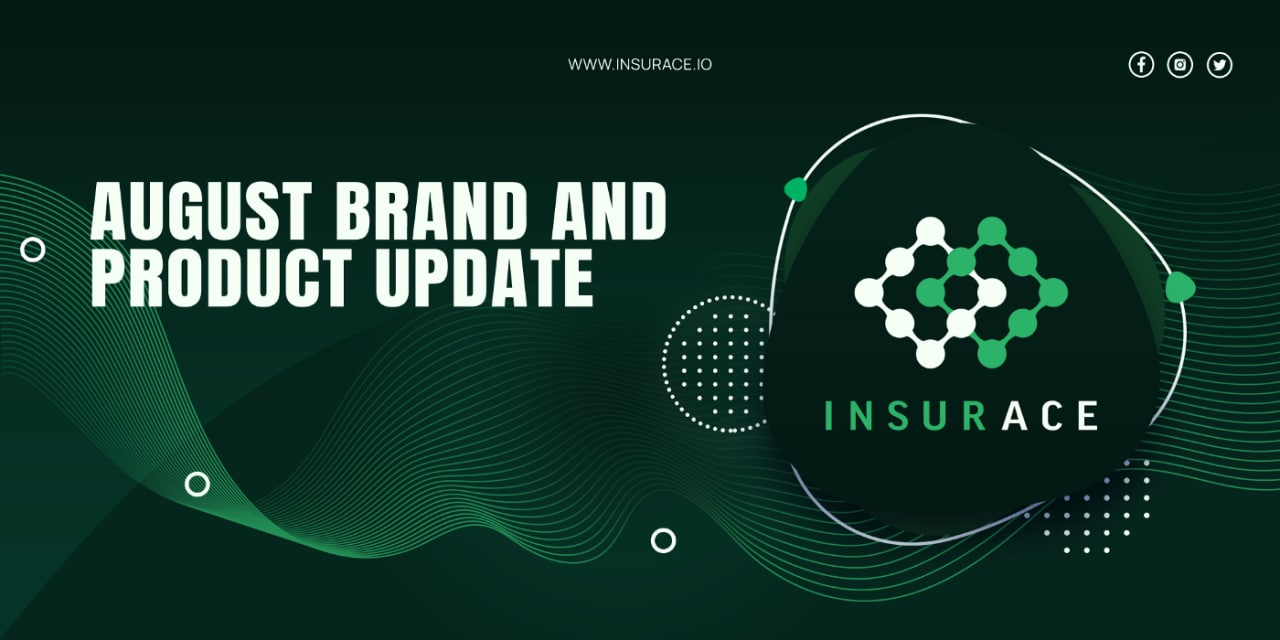 WWW.INSURACE.IO

AUGUST BRAND AND PRODUCT UPDATE

INSURACE